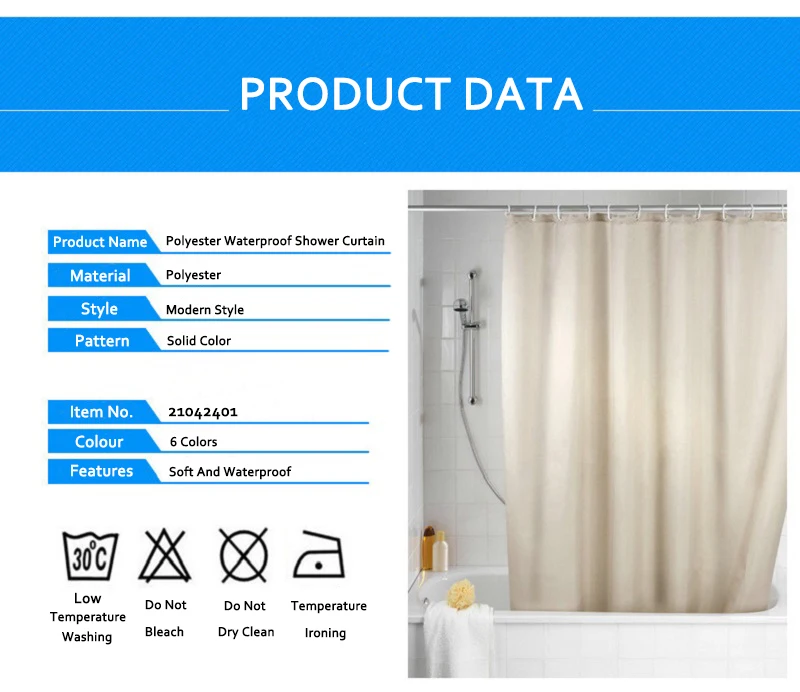 PRODUCT DATA

| Product Name | Polyester Waterproof Shower Curtain |
|---|---|
| Material | Polyester |
| Style | Modern Style |
| Pattern | Solid Color |

| Item No. | 21042401 |
|---|---|
| Colour | 6 Colors |
| Features | Soft And Waterproof |

30°C

Low Temperature Washing

Do Not Bleach

Do Not Dry Clean

Temperature Ironing